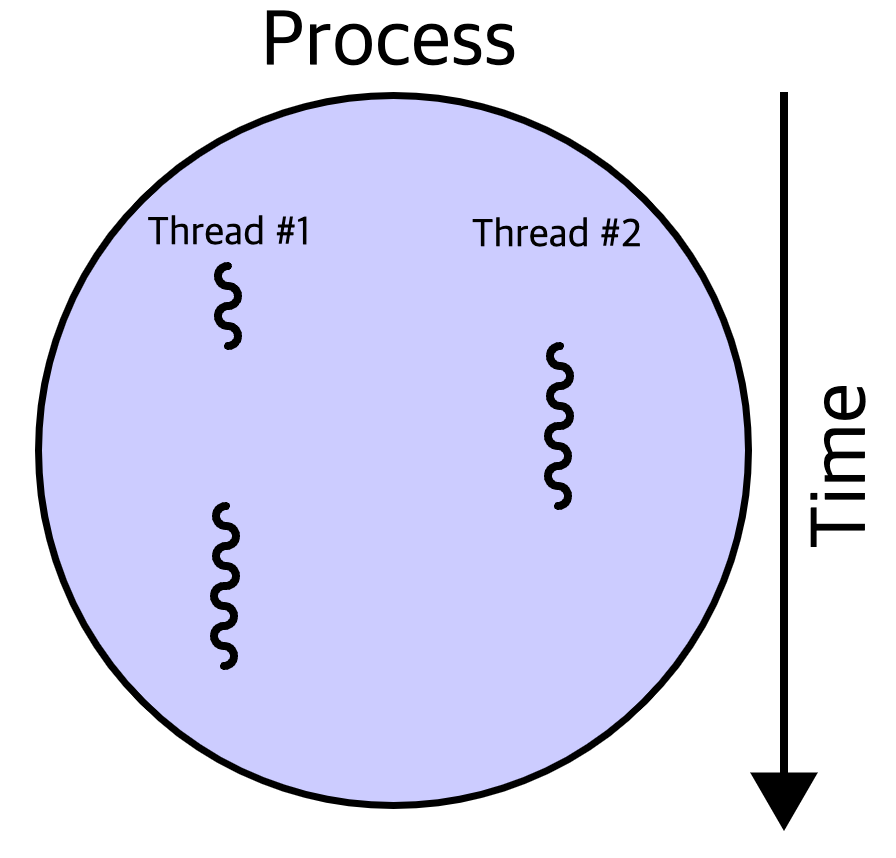 Process

Thread #1

Thread #2

Time